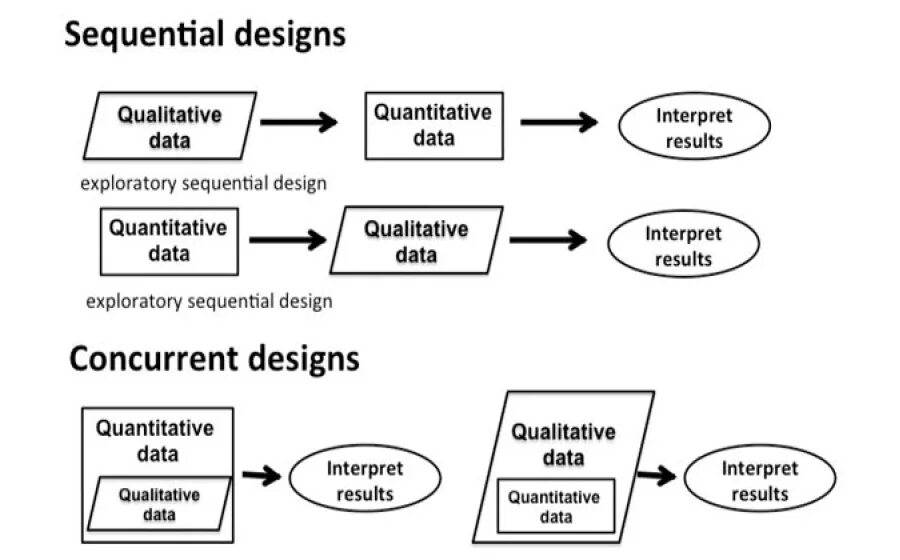 Sequential designs

Qualitative data

Quantitative data

Interpret results

exploratory sequential design

Quantitative data

Qualitative data

Interpret results

exploratory sequential design

Concurrent designs

Quantitative data

Qualitative data

Interpret results

Qualitative data

Quantitative data

Interpret results